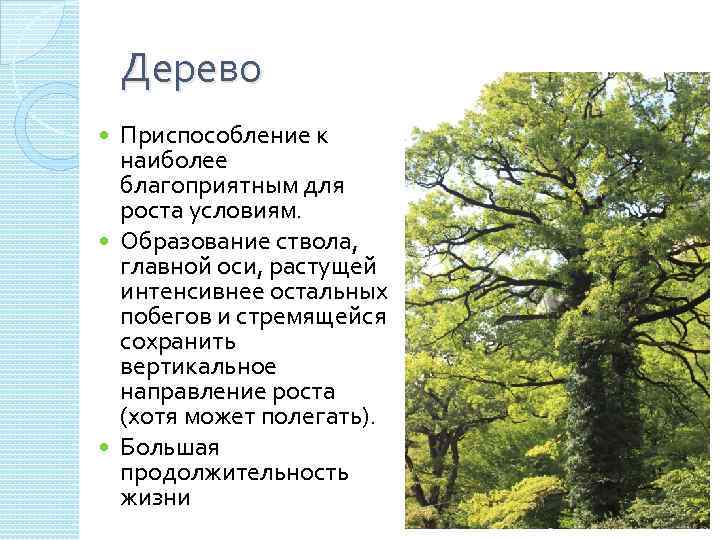 Дерево

Приспособление к наиболее благоприятным для роста условиям.

Образование ствола, главной оси, растущей интенсивнее остальных побегов и стремящейся сохранить вертикальное направление роста (хотя может полегать).

Большая продолжительность жизни